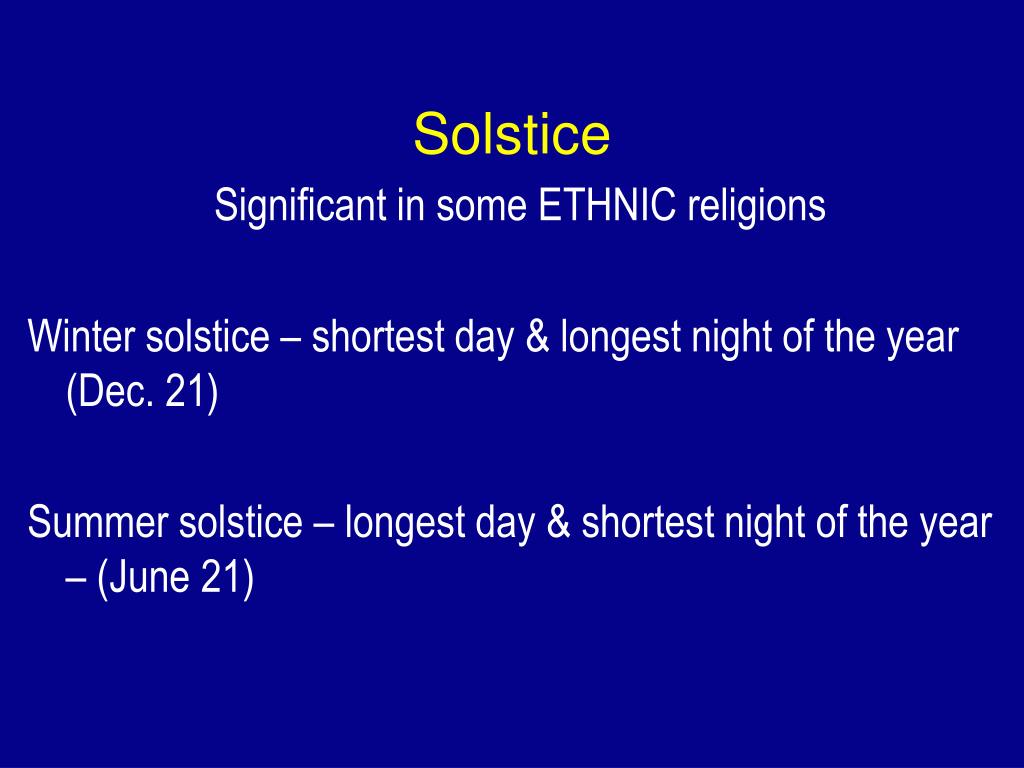 Solstice
Significant in some ETHNIC religions

Winter solstice – shortest day & longest night of the year (Dec. 21)

Summer solstice – longest day & shortest night of the year – (June 21)